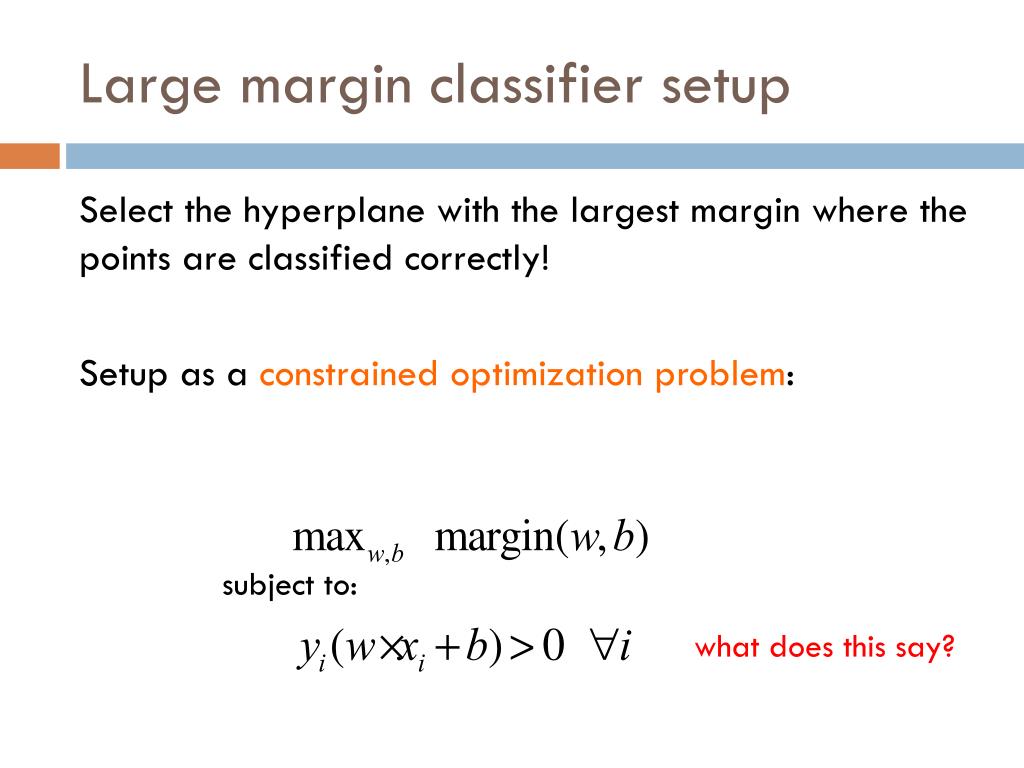 Large margin classifier setup

Select the hyperplane with the largest margin where the points are classified correctly!

Setup as a constrained optimization problem:

$\max_{w,b} \quad \text{margin}(w,b)$

subject to:

$y_i(w \times x_i + b) > 0 \quad \forall i$

what does this say?